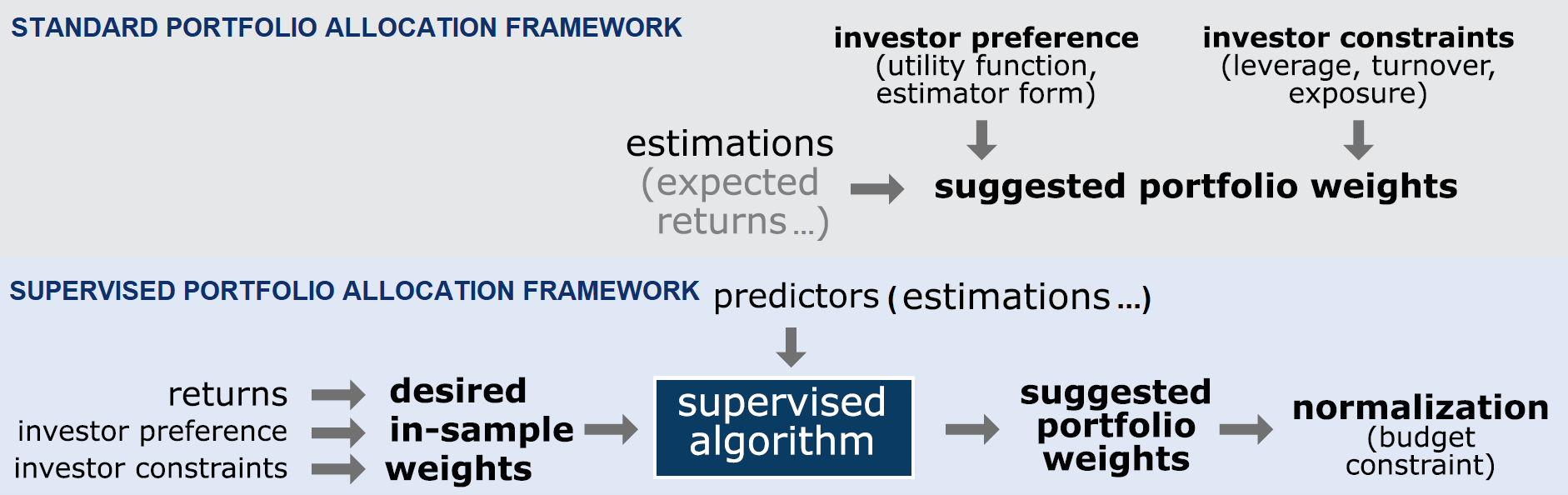 STANDARD PORTFOLIO ALLOCATION FRAMEWORK

investor preference
(utility function, estimator form)

investor constraints
(leverage, turnover, exposure)

estimations
(expected returns ...)

suggested portfolio weights

SUPERVISED PORTFOLIO ALLOCATION FRAMEWORK

predictors (estimations ...)

returns
investor preference
investor constraints

desired in-sample weights

supervised algorithm

suggested portfolio weights

normalization
(budget constraint)